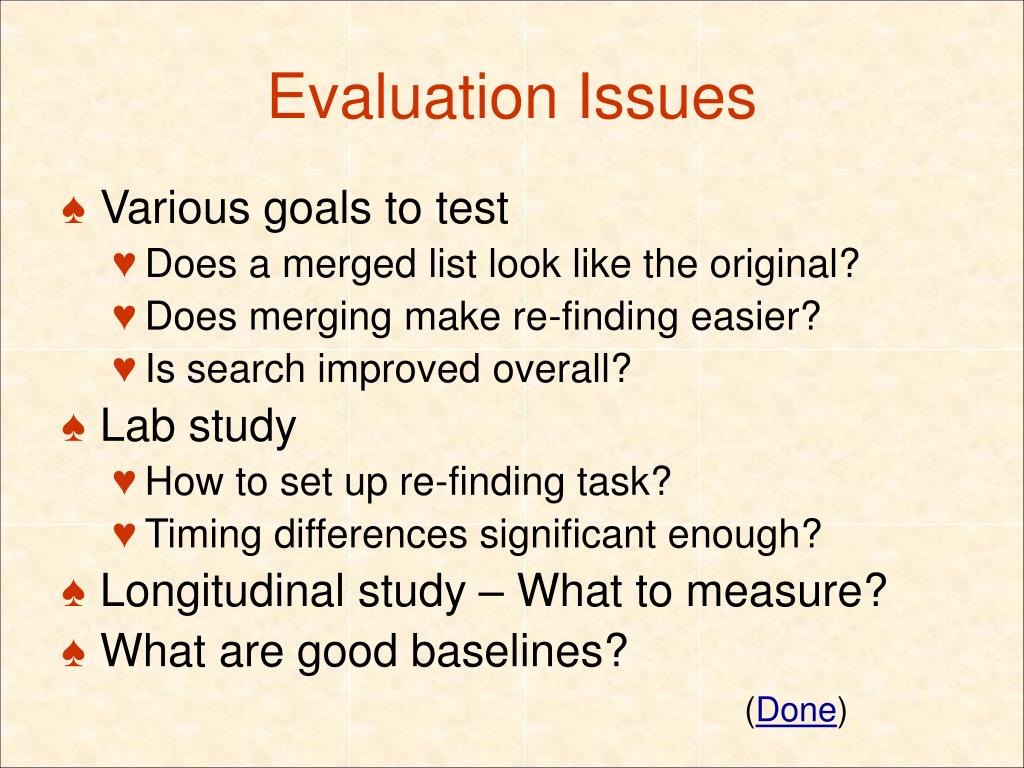 Evaluation Issues

♠ Various goals to test
♥ Does a merged list look like the original?
♥ Does merging make re-finding easier?
♥ Is search improved overall?
♠ Lab study
♥ How to set up re-finding task?
♥ Timing differences significant enough?
♠ Longitudinal study – What to measure?
♠ What are good baselines?

(Done)